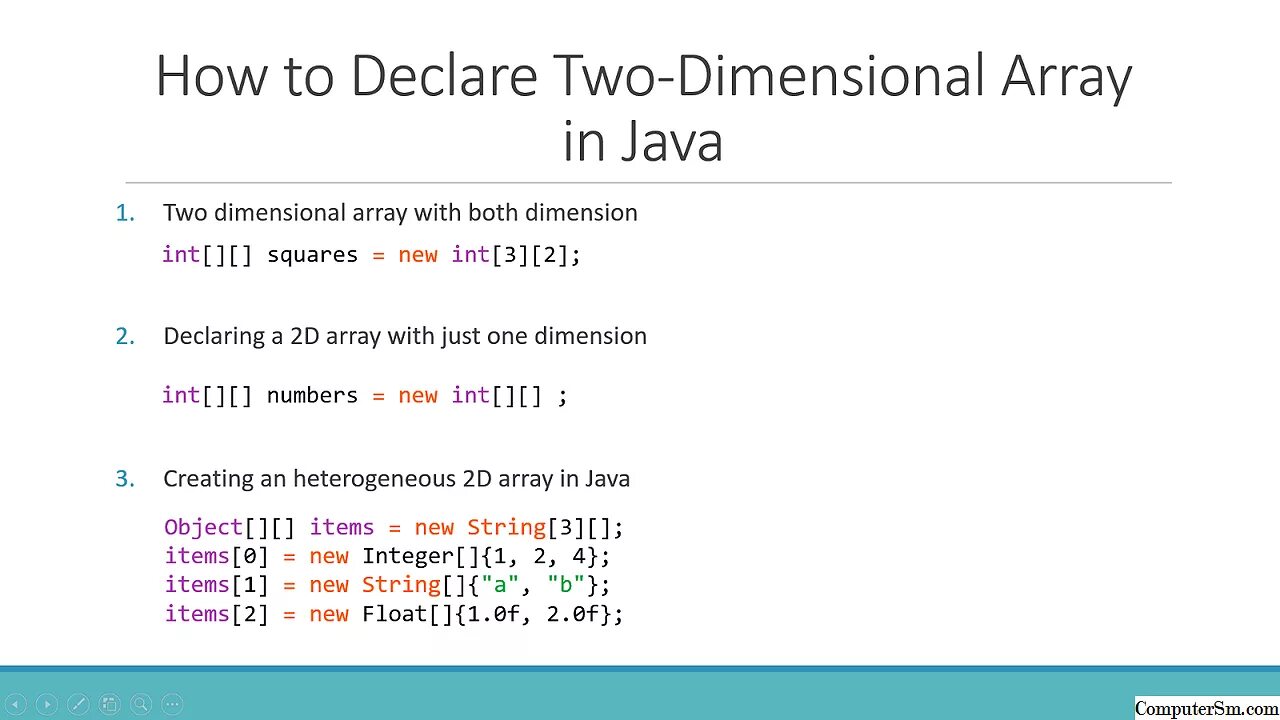 How to Declare Two-Dimensional Array in Java

1. Two dimensional array with both dimension

int[][] squares = new int[3][2];

2. Declaring a 2D array with just one dimension

int[][] numbers = new int[][] ;

3. Creating an heterogeneous 2D array in Java

Object[][] items = new String[3][];
items[0] = new Integer[]{1, 2, 4};
items[1] = new String[]{"a", "b"};
items[2] = new Float[]{1.0f, 2.0f};

ComputerSm.com